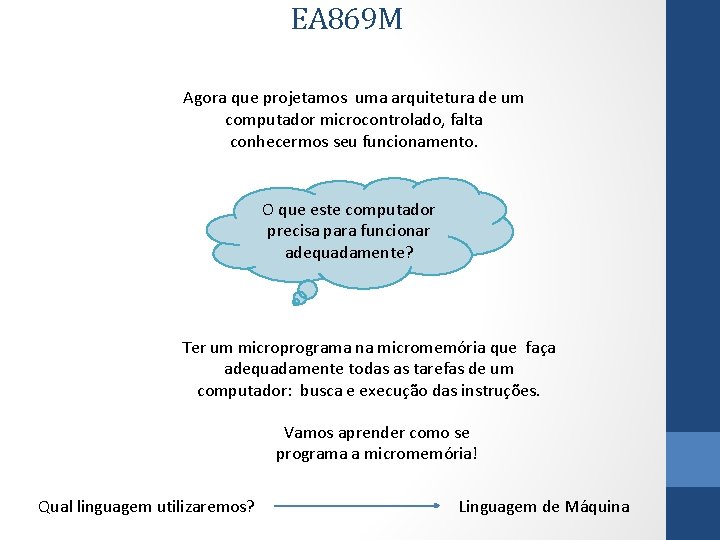 EA869M

Agora que projetamos uma arquitetura de um computador microcontrolado, falta conhecermos seu funcionamento.

O que este computador precisa para funcionar adequadamente?

Ter um microprograma na micromemória que faça adequadamente todas as tarefas de um computador: busca e execução das instruções.

Vamos aprender como se programa a micromemória!

Qual linguagem utilizaremos? Linguagem de Máquina